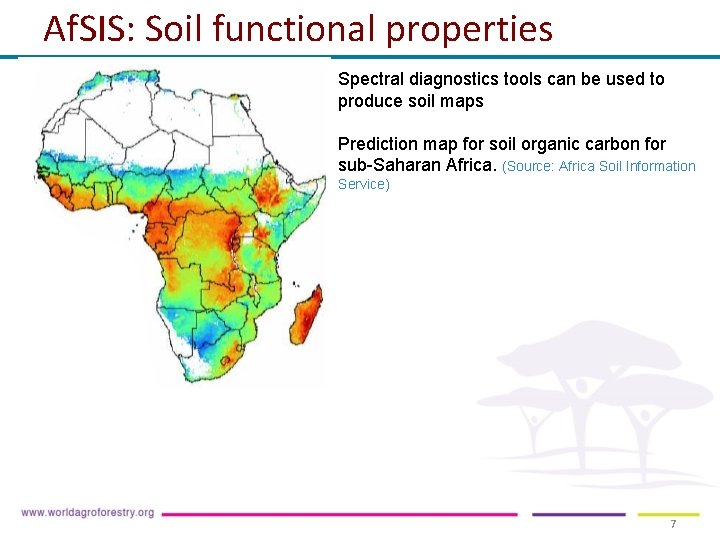 AfSIS: Soil functional properties

Spectral diagnostics tools can be used to produce soil maps

Prediction map for soil organic carbon for sub-Saharan Africa. (Source: Africa Soil Information Service)

www.worldagroforestry.org

7